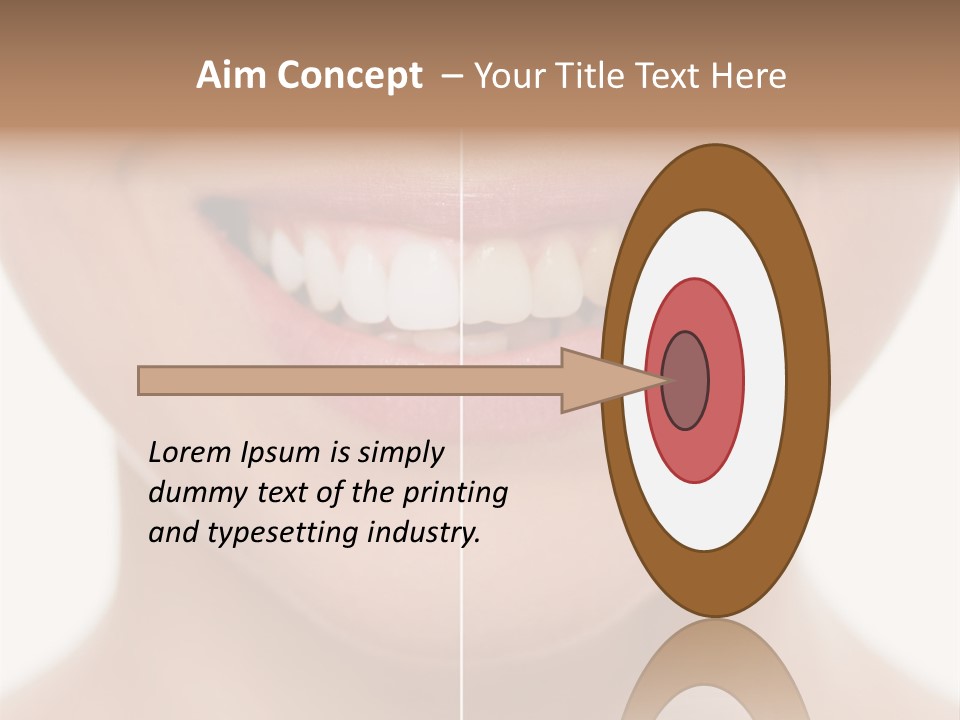 Aim Concept – Your Title Text Here

Lorem Ipsum is simply dummy text of the printing and typesetting industry.